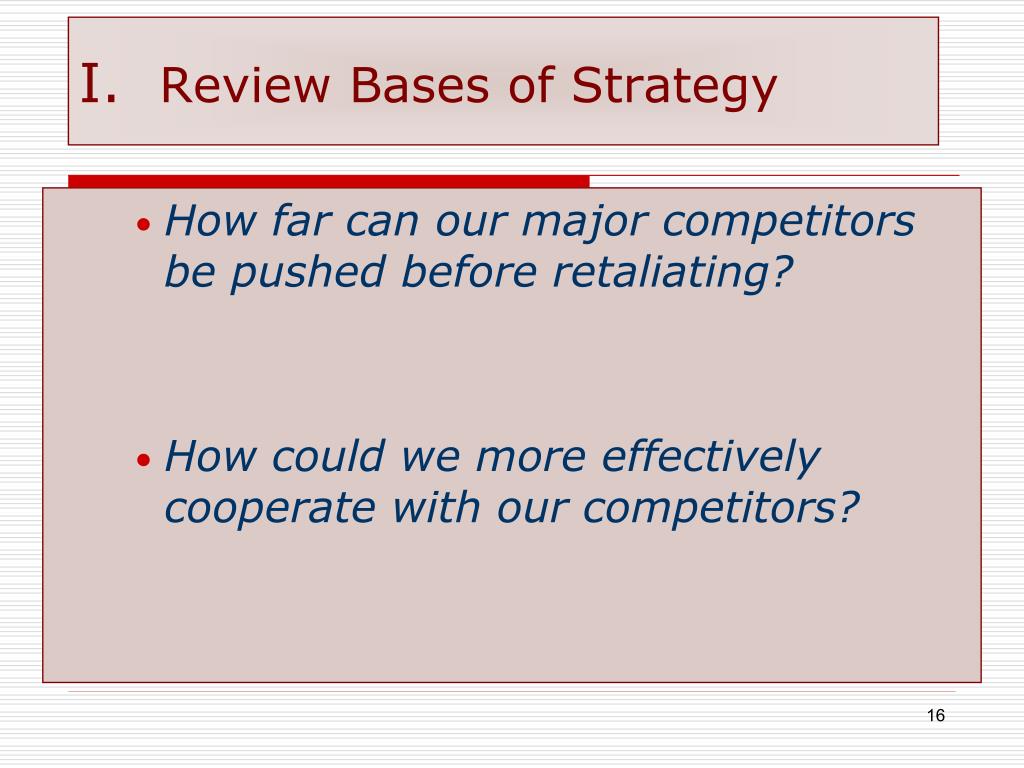 I. Review Bases of Strategy

• How far can our major competitors be pushed before retaliating?

• How could we more effectively cooperate with our competitors?

16